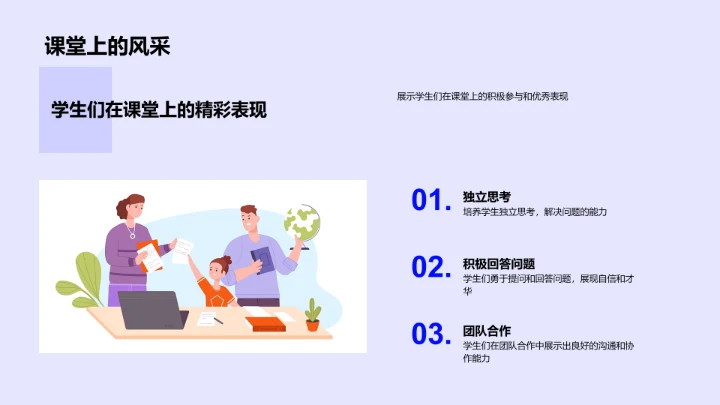 课堂上的风采

学生们在课堂上的精彩表现

展示学生们在课堂上的积极参与和优秀表现

01. 独立思考
培养学生独立思考，解决问题的能力

02. 积极回答问题
学生们勇于提问和回答问题，展现自信和才华

03. 团队合作
学生们在团队合作中展示出良好的沟通和协作能力